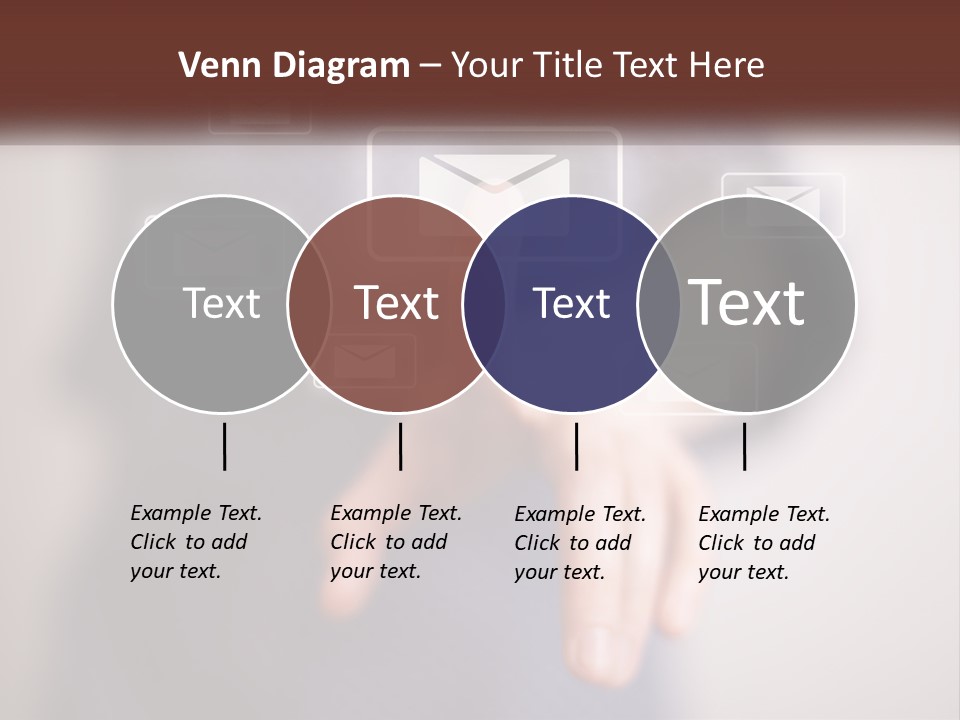 Venn Diagram – Your Title Text Here

Text

Text

Text

Text

Example Text. Click to add your text.

Example Text. Click to add your text.

Example Text. Click to add your text.

Example Text. Click to add your text.